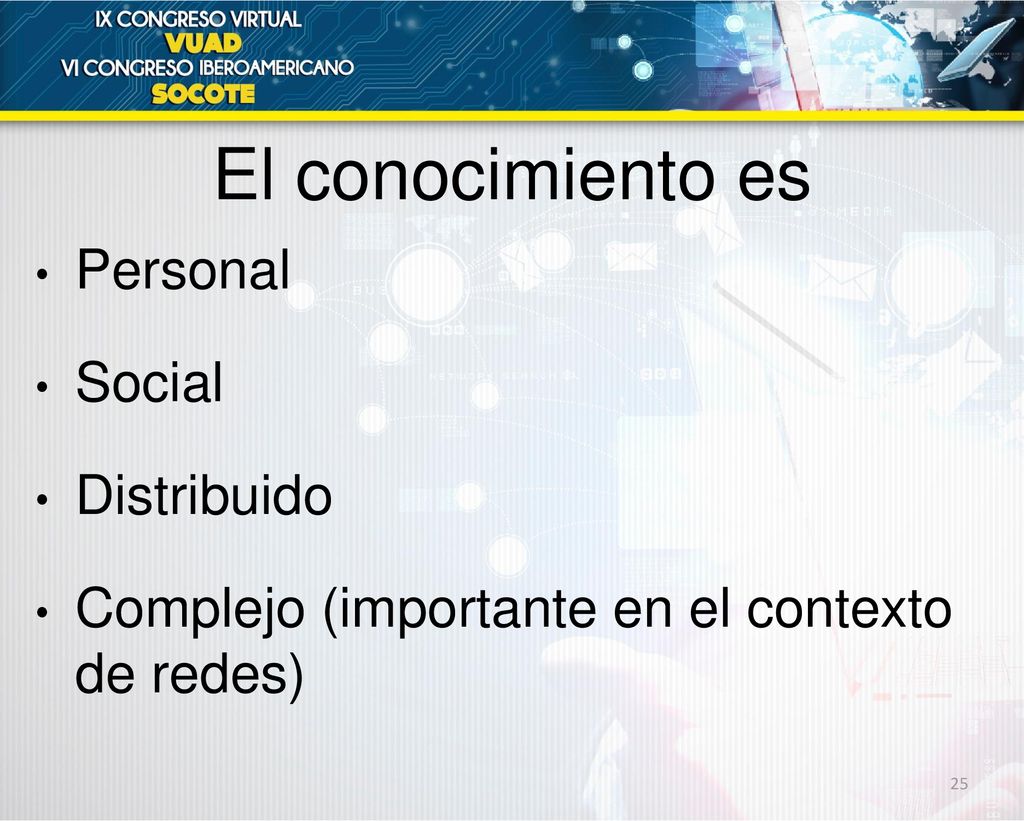 IX CONGRESO VIRTUAL
VUAD
VI CONGRESO IBEROAMERICANO
SOCOTE

El conocimiento es

• Personal

• Social

• Distribuido

• Complejo (importante en el contexto de redes)

25